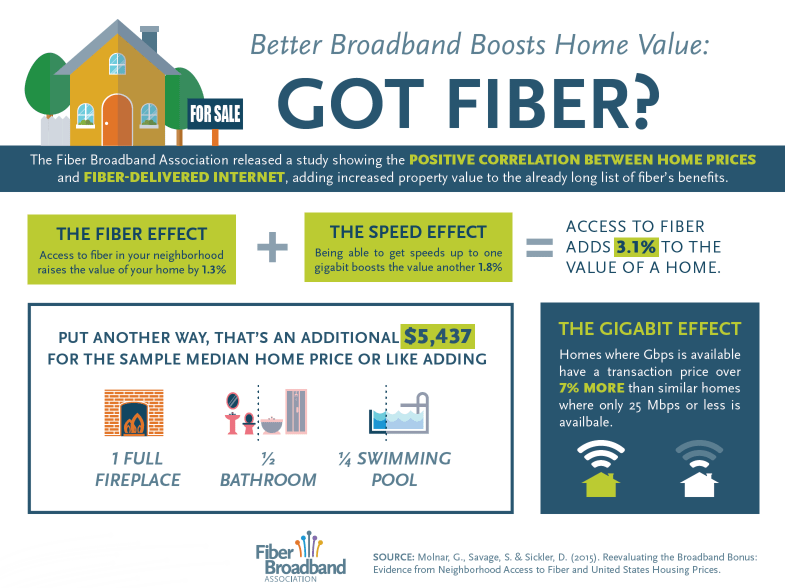 FOR SALE

Better Broadband Boosts Home Value:

GOT FIBER?

The Fiber Broadband Association released a study showing the POSITIVE CORRELATION BETWEEN HOME PRICES and FIBER-DELIVERED INTERNET, adding increased property value to the already long list of fiber's benefits.

THE FIBER EFFECT
Access to fiber in your neighborhood raises the value of your home by 1.3%

+

THE SPEED EFFECT
Being able to get speeds up to one gigabit boosts the value another 1.8%

=

ACCESS TO FIBER ADDS 3.1% TO THE VALUE OF A HOME.

PUT ANOTHER WAY, THAT'S AN ADDITIONAL $5,437 FOR THE SAMPLE MEDIAN HOME PRICE OR LIKE ADDING

1 FULL FIREPLACE

½ BATHROOM

¼ SWIMMING POOL

THE GIGABIT EFFECT
Homes where Gbps is available have a transaction price over 7% MORE than similar homes where only 25 Mbps or less is availbale.

Fiber Broadband ASSOCIATION

SOURCE: Molnar, G., Savage, S. & Sickler, D. (2015). Reevaluating the Broadband Bonus: Evidence from Neighborhood Access to Fiber and United States Housing Prices.